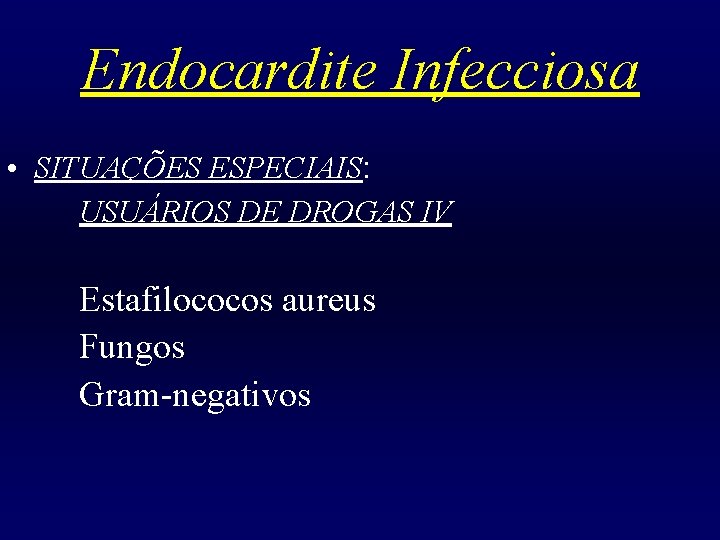 Endocardite Infecciosa

• SITUAÇÕES ESPECIAIS:
USUÁRIOS DE DROGAS IV

Estafilococos aureus
Fungos
Gram-negativos